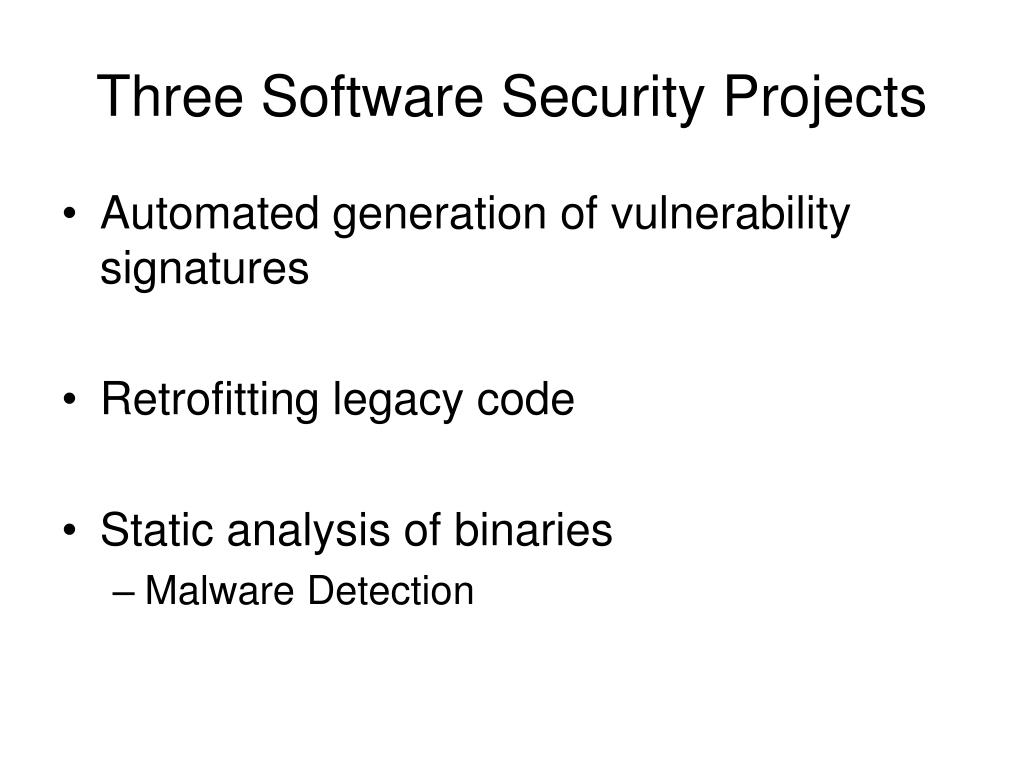 Three Software Security Projects

• Automated generation of vulnerability signatures

• Retrofitting legacy code

• Static analysis of binaries
– Malware Detection